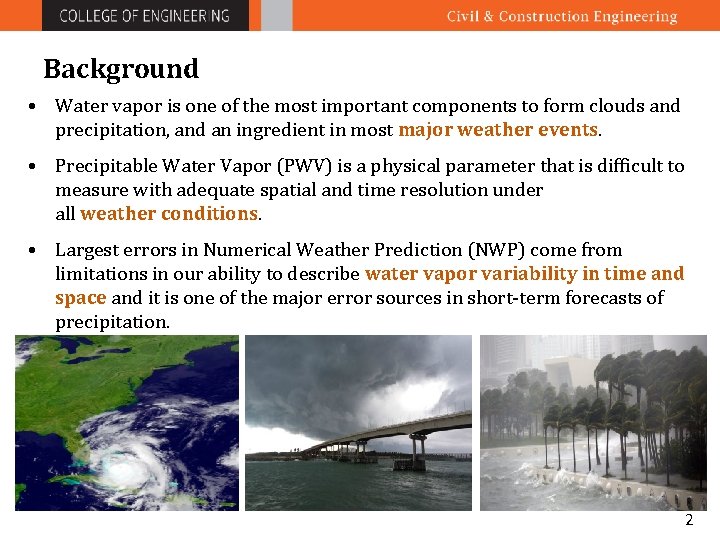 COLLEGE OF ENGINEERING

Civil & Construction Engineering

Background

• Water vapor is one of the most important components to form clouds and precipitation, and an ingredient in most major weather events.

• Precipitable Water Vapor (PWV) is a physical parameter that is difficult to measure with adequate spatial and time resolution under all weather conditions.

• Largest errors in Numerical Weather Prediction (NWP) come from limitations in our ability to describe water vapor variability in time and space and it is one of the major error sources in short-term forecasts of precipitation.

2